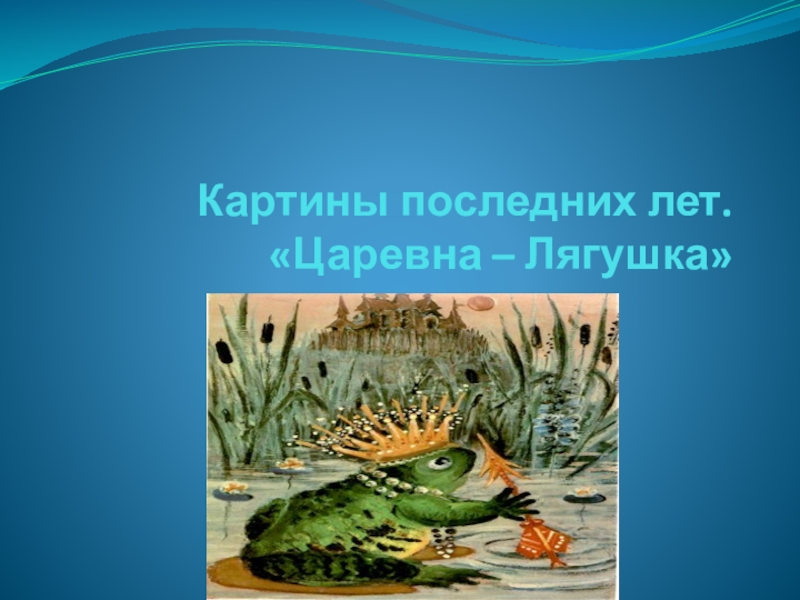 Картины последних лет.
«Царевна – Лягушка»